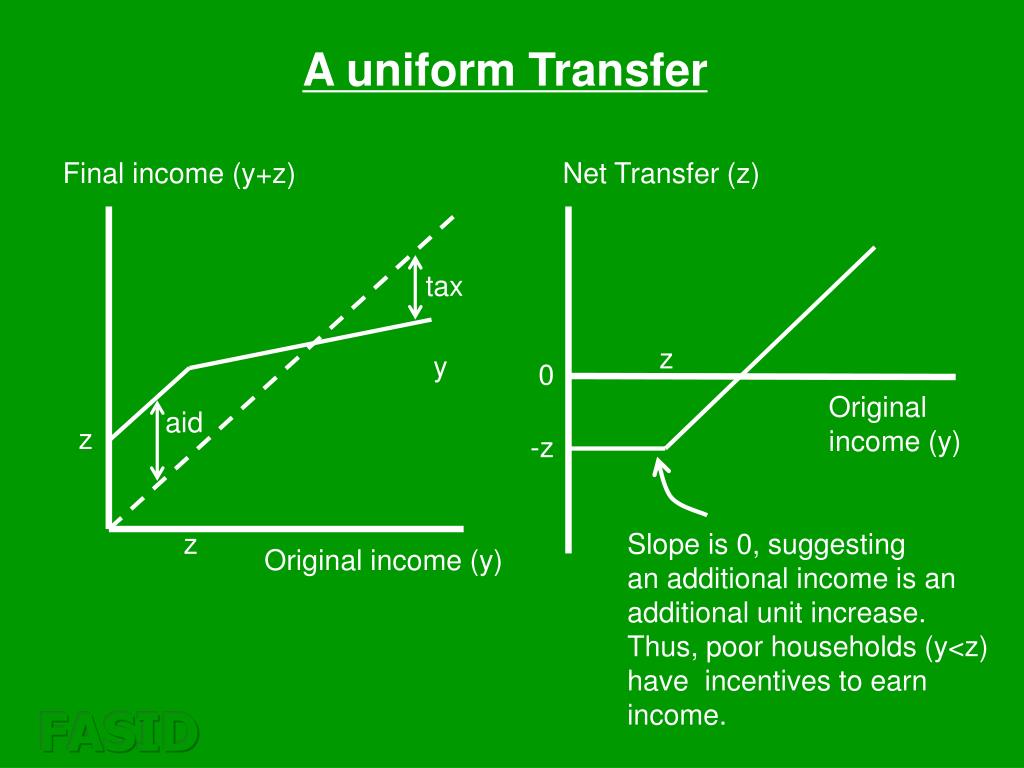 A uniform Transfer

Final income (y+z)

tax

y

aid

z

z

Original income (y)

Net Transfer (z)

z

0

-z

Original income (y)

Slope is 0, suggesting an additional income is an additional unit increase. Thus, poor households (y<z) have incentives to earn income.

FASID